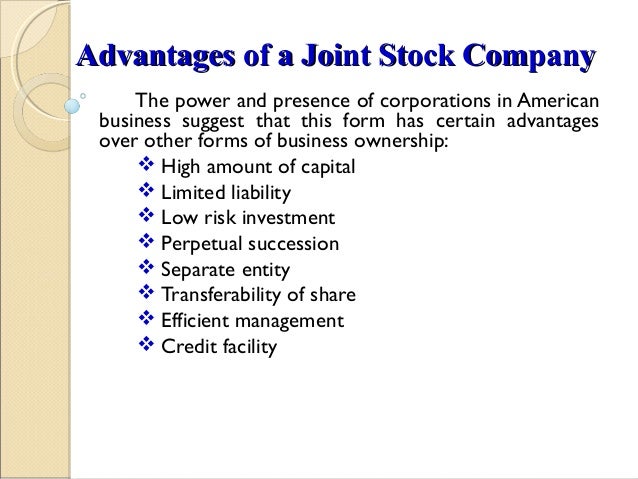 Advantages of a Joint Stock Company

The power and presence of corporations in American business suggest that this form has certain advantages over other forms of business ownership:

❖ High amount of capital
❖ Limited liability
❖ Low risk investment
❖ Perpetual succession
❖ Separate entity
❖ Transferability of share
❖ Efficient management
❖ Credit facility